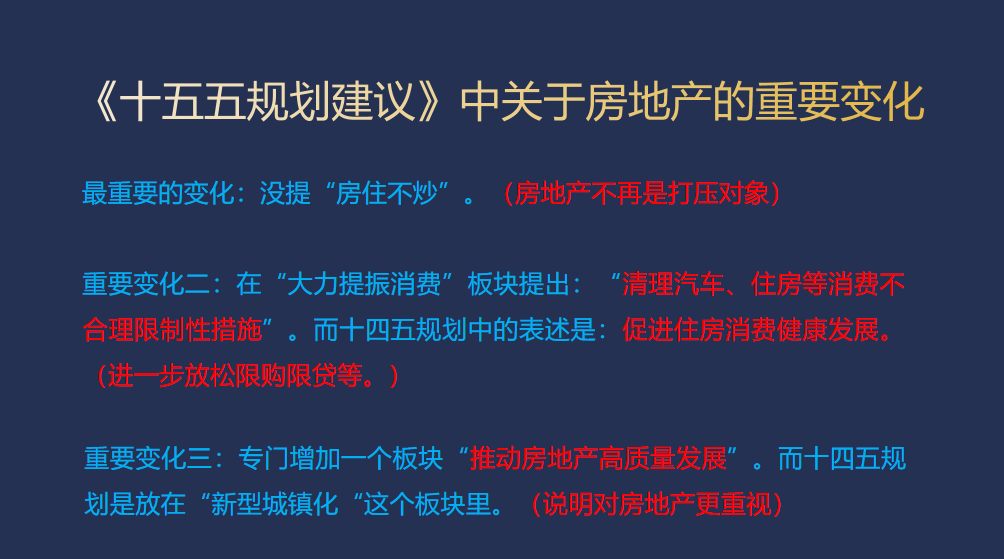 《十五五规划建议》中关于房地产的重要变化

最重要的变化：没提“房住不炒”。（房地产不再是打压对象）

重要变化二：在“大力提振消费”板块提出：“清理汽车、住房等消费不合理限制性措施”。而十四五规划中的表述是：促进住房消费健康发展。（进一步放松限购限贷等。）

重要变化三：专门增加一个板块“推动房地产高质量发展”。而十四五规划是放在“新型城镇化“这个板块里。（说明对房地产更重视）